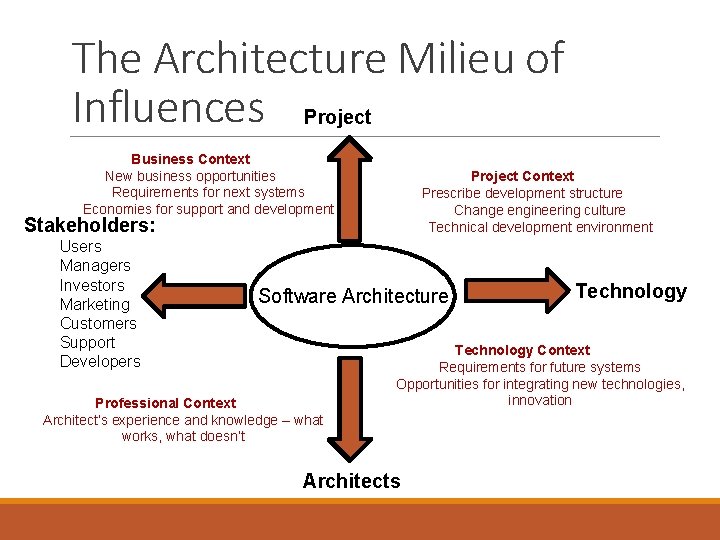 The Architecture Milieu of Influences

Project

Business Context
New business opportunities
Requirements for next systems
Economies for support and development

Project Context
Prescribe development structure
Change engineering culture
Technical development environment

Stakeholders:
Users
Managers
Investors
Marketing
Customers
Support
Developers

Software Architecture

Technology

Technology Context
Requirements for future systems
Opportunities for integrating new technologies, innovation

Professional Context
Architect's experience and knowledge – what works, what doesn't

Architects